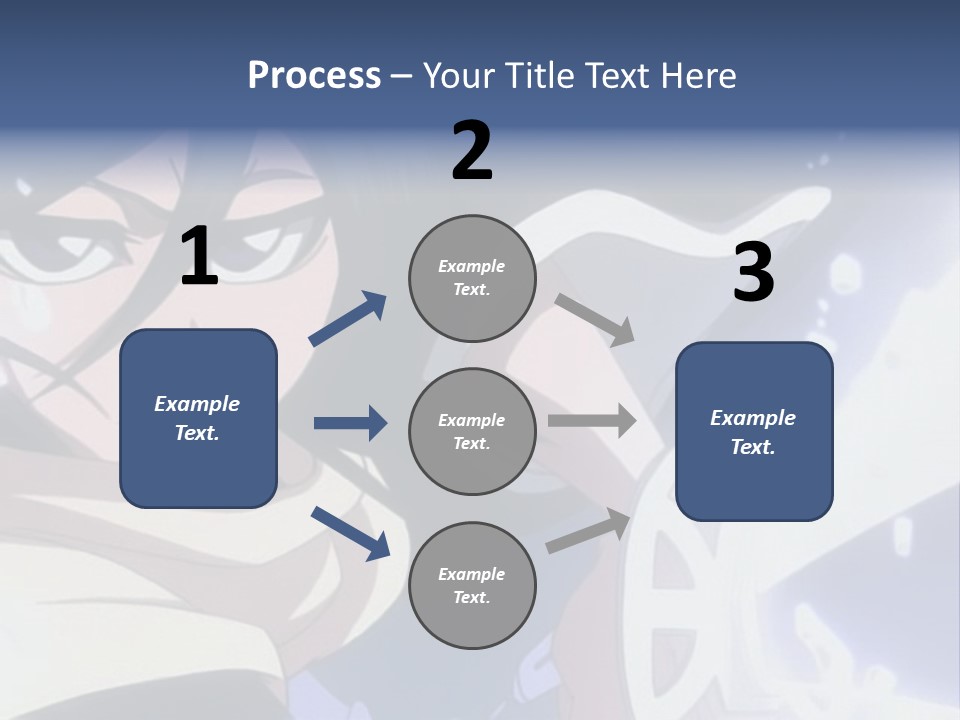 Process – Your Title Text Here

1

Example Text.

2

Example Text.

Example Text.

Example Text.

3

Example Text.